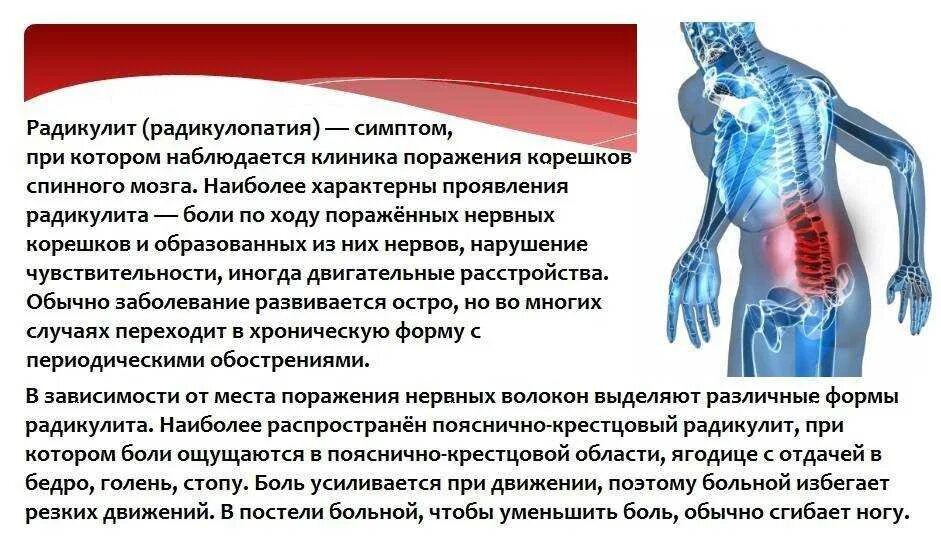 Радикулит (радикулопатия) — симптом, при котором наблюдается клиника поражения корешков спинного мозга. Наиболее характерны проявления радикулита — боли по ходу поражённых нервных корешков и образованных из них нервов, нарушение чувствительности, иногда двигательные расстройства. Обычно заболевание развивается остро, но во многих случаях переходит в хроническую форму с периодическими обострениями.

В зависимости от места поражения нервных волокон выделяют различные формы радикулита. Наиболее распространён пояснично-крестцовый радикулит, при котором боли ощущаются в пояснично-крестцовой области, ягодице с отдачей в бедро, голень, стопу. Боль усиливается при движении, поэтому больной избегает резких движений. В постели больной, чтобы уменьшить боль, обычно сгибает ногу.